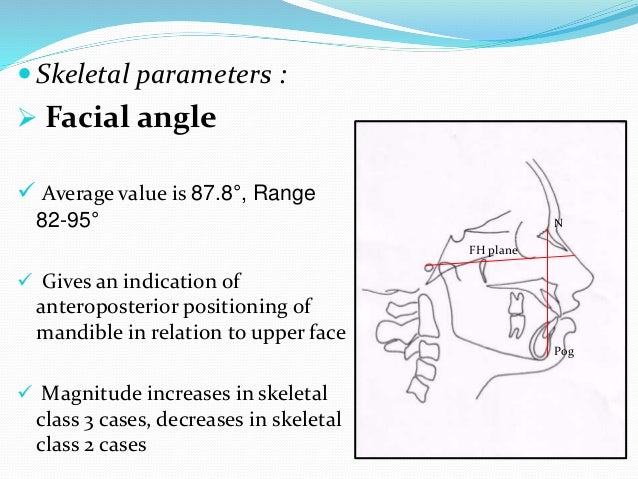 • Skeletal parameters :

➢ Facial angle

✓ Average value is 87.8°, Range 82-95°

✓ Gives an indication of anteroposterior positioning of mandible in relation to upper face

✓ Magnitude increases in skeletal class 3 cases, decreases in skeletal class 2 cases

N

FH plane

Pog